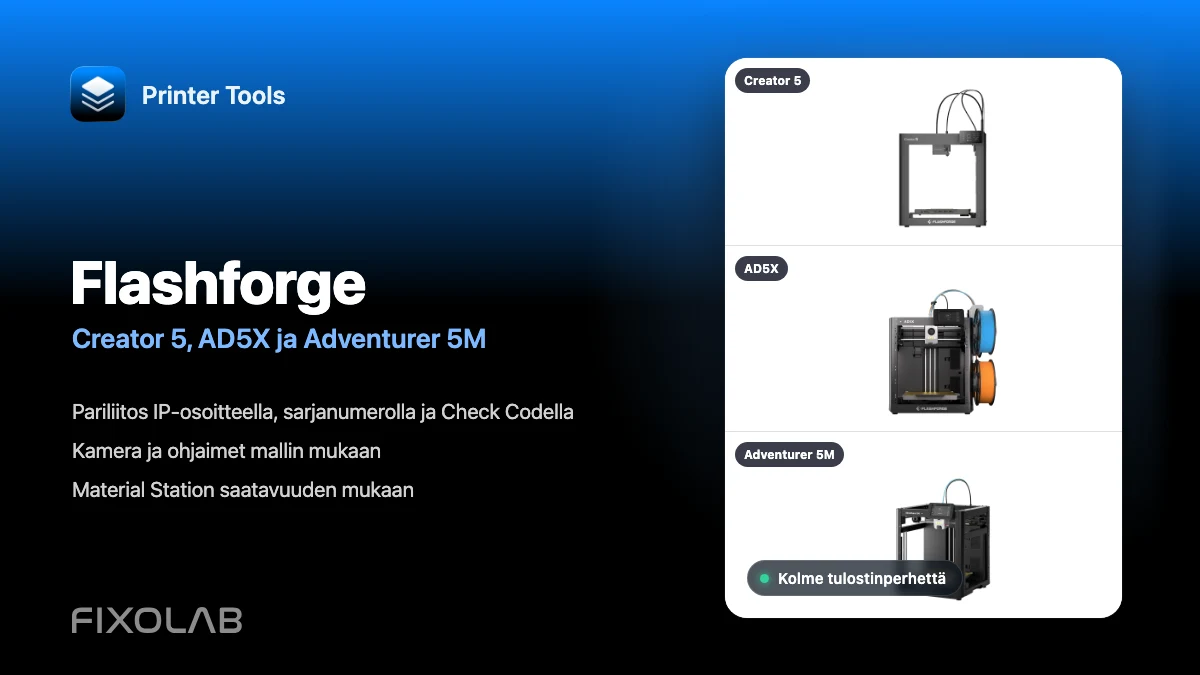 Printer Tools

Flashforge

Creator 5, AD5X ja Adventurer 5M

Pariliitos IP-osoitteella, sarjanumerolla ja Check Codella

Kamera ja ohjaimet mallin mukaan

Material Station saatavuuden mukaan

FIXOLAB

Creator 5

FLASHFORGE

AD5X

FLASHFORGE

Adventurer 5M

Kolme tulostinperhettä